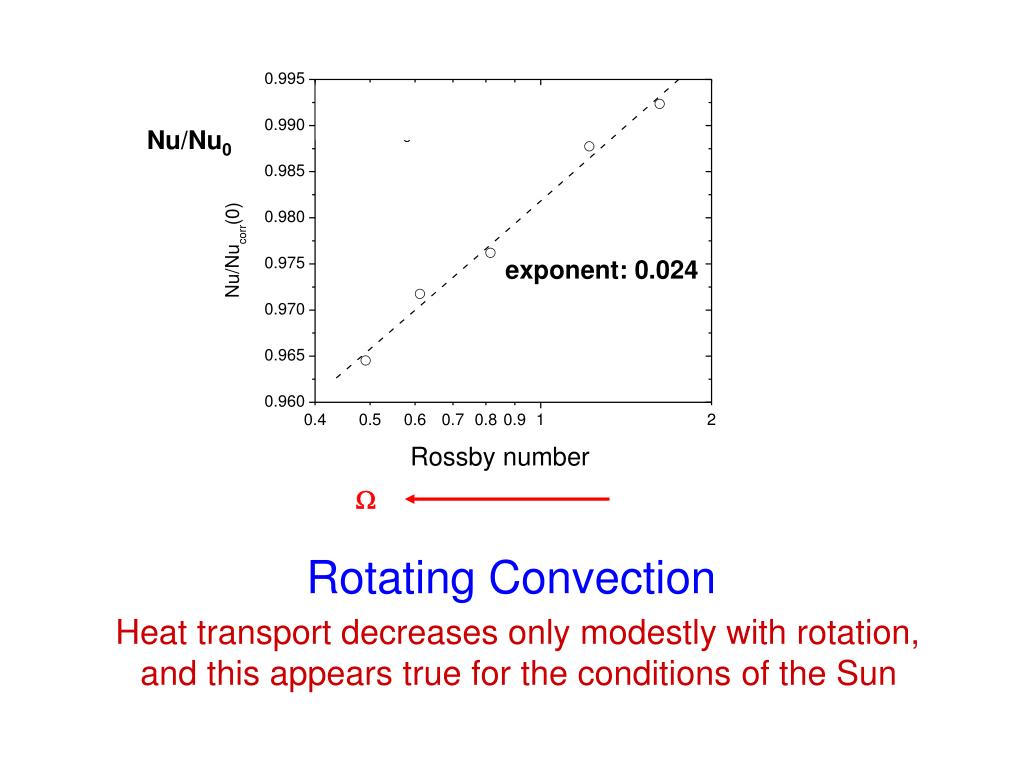 $Nu/Nu_0$

$Nu/Nu_{corr}(0)$

0.995
0.990
0.985
0.980
0.975
0.970
0.965
0.960

exponent: 0.024

0.4 0.5 0.6 0.7 0.8 0.9 1 2

Rossby number

$\Omega$

Rotating Convection

Heat transport decreases only modestly with rotation, and this appears true for the conditions of the Sun